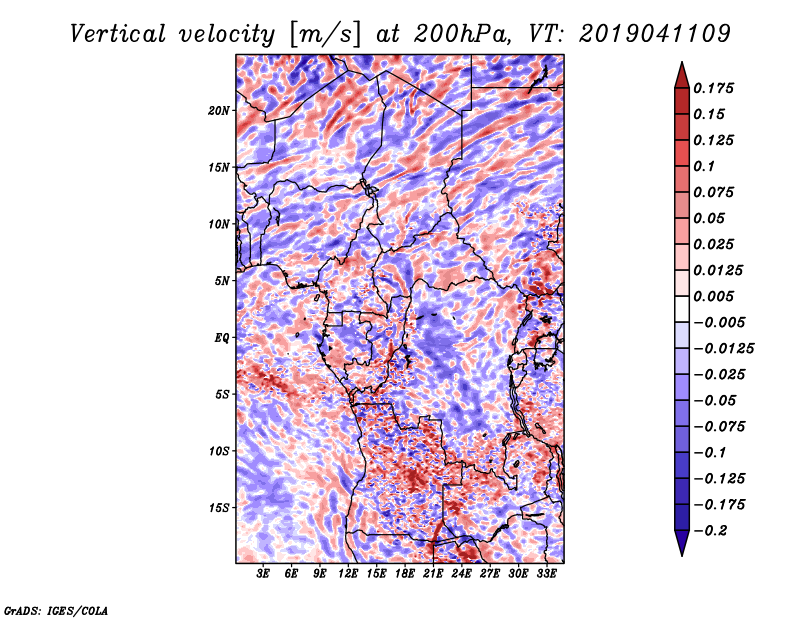 Vertical velocity [m/s] at 200hPa, VT: 2019041109

20N
15N
10N
5N
EQ
5S
10S
15S

3E 6E 9E 12E 15E 18E 21E 24E 27E 30E 33E

0.175
0.15
0.125
0.1
0.075
0.05
0.025
0.0125
0.005
−0.005
−0.0125
−0.025
−0.05
−0.075
−0.1
−0.125
−0.175
−0.2

GrADS: IGES/COLA